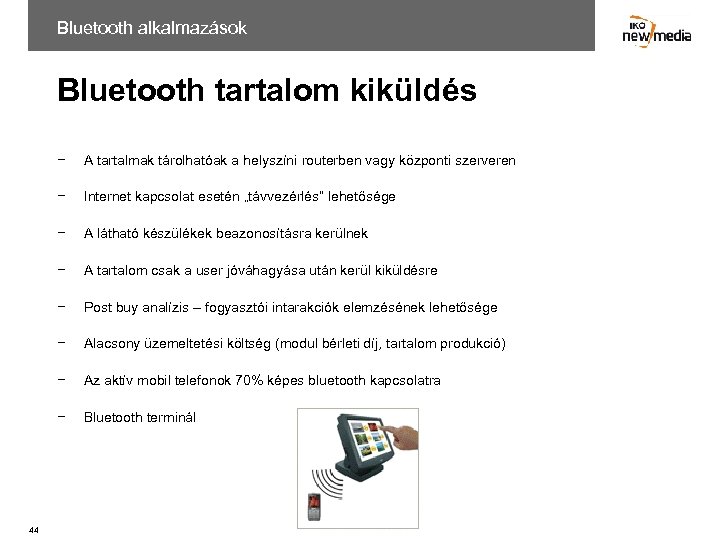 Bluetooth alkalmazások

IKO new media

Bluetooth tartalom kiküldés

− A tartalmak tárolhatóak a helyszíni routerben vagy központi szerveren

− Internet kapcsolat esetén „távvezérlés" lehetősége

− A látható készülékek beazonosításra kerülnek

− A tartalom csak a user jóváhagyása után kerül kiküldésre

− Post buy analízis – fogyasztói intarakciók elemzésének lehetősége

− Alacsony üzemeltetési költség (modul bérleti díj, tartalom produkció)

− Az aktív mobil telefonok 70% képes bluetooth kapcsolatra

− Bluetooth terminál

44